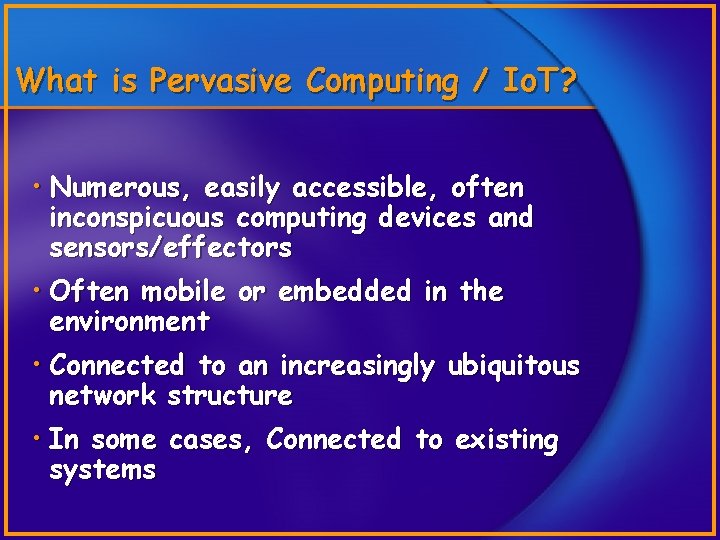 What is Pervasive Computing / IoT?

• Numerous, easily accessible, often inconspicuous computing devices and sensors/effectors

• Often mobile or embedded in the environment

• Connected to an increasingly ubiquitous network structure

• In some cases, Connected to existing systems